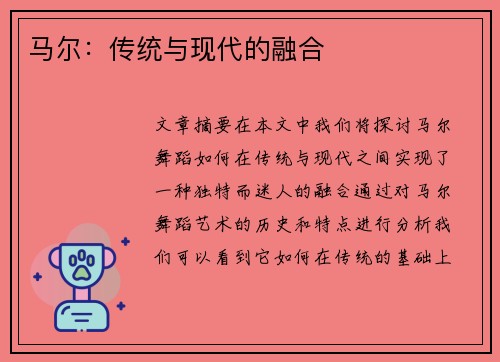 马尔：传统与现代的融合

文章摘要在本文中我们将探讨马尔舞蹈如何在传统与现代之间实现了一种独特而迷人的融合通过对马尔舞蹈艺术的历史和特点进行分析我们可以看到它如何在传统的基础上